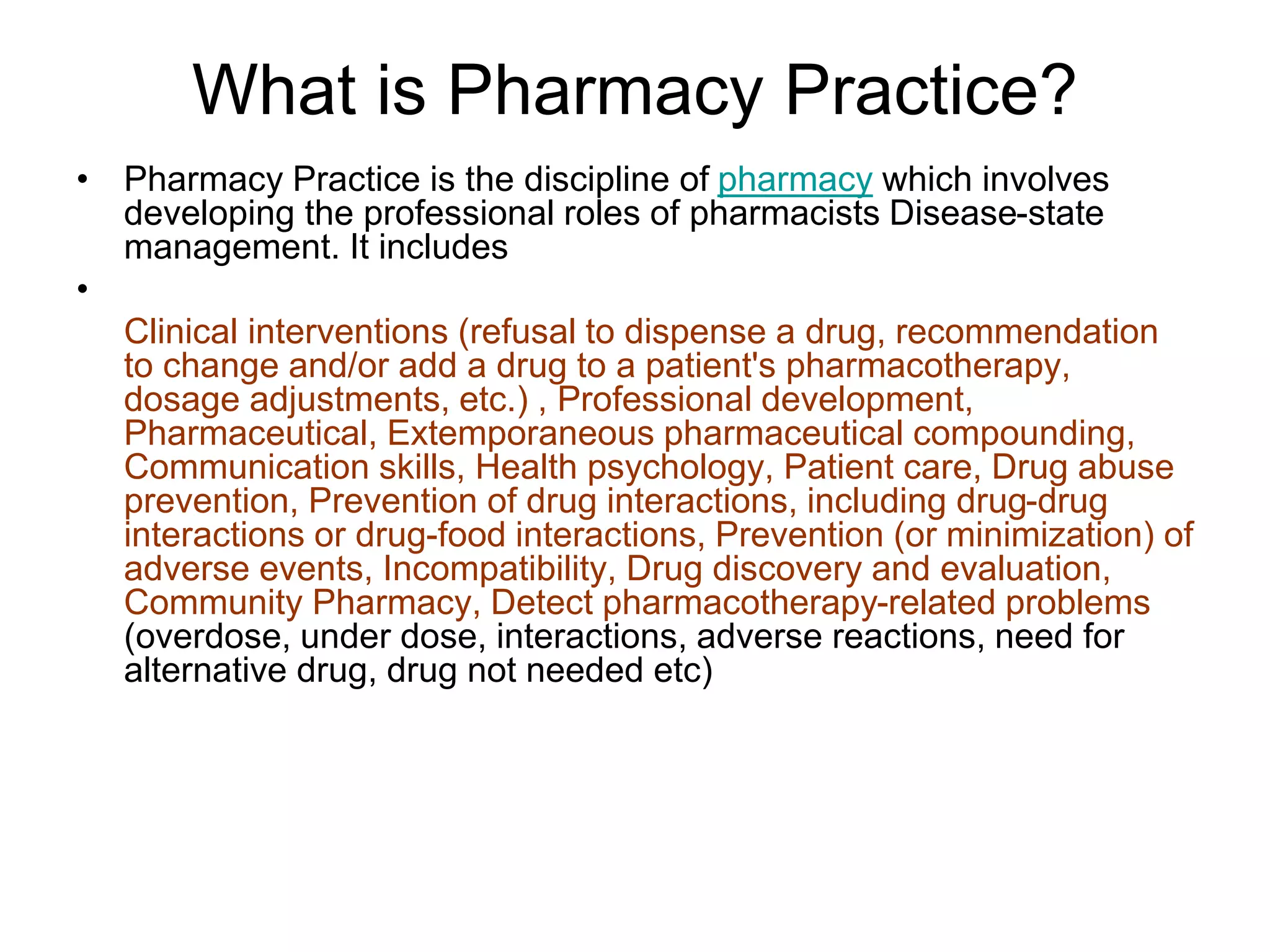 What is Pharmacy Practice?

• Pharmacy Practice is the discipline of pharmacy which involves developing the professional roles of pharmacists Disease-state management. It includes

•

Clinical interventions (refusal to dispense a drug, recommendation to change and/or add a drug to a patient's pharmacotherapy, dosage adjustments, etc.) , Professional development, Pharmaceutical, Extemporaneous pharmaceutical compounding, Communication skills, Health psychology, Patient care, Drug abuse prevention, Prevention of drug interactions, including drug-drug interactions or drug-food interactions, Prevention (or minimization) of adverse events, Incompatibility, Drug discovery and evaluation, Community Pharmacy, Detect pharmacotherapy-related problems (overdose, under dose, interactions, adverse reactions, need for alternative drug, drug not needed etc)